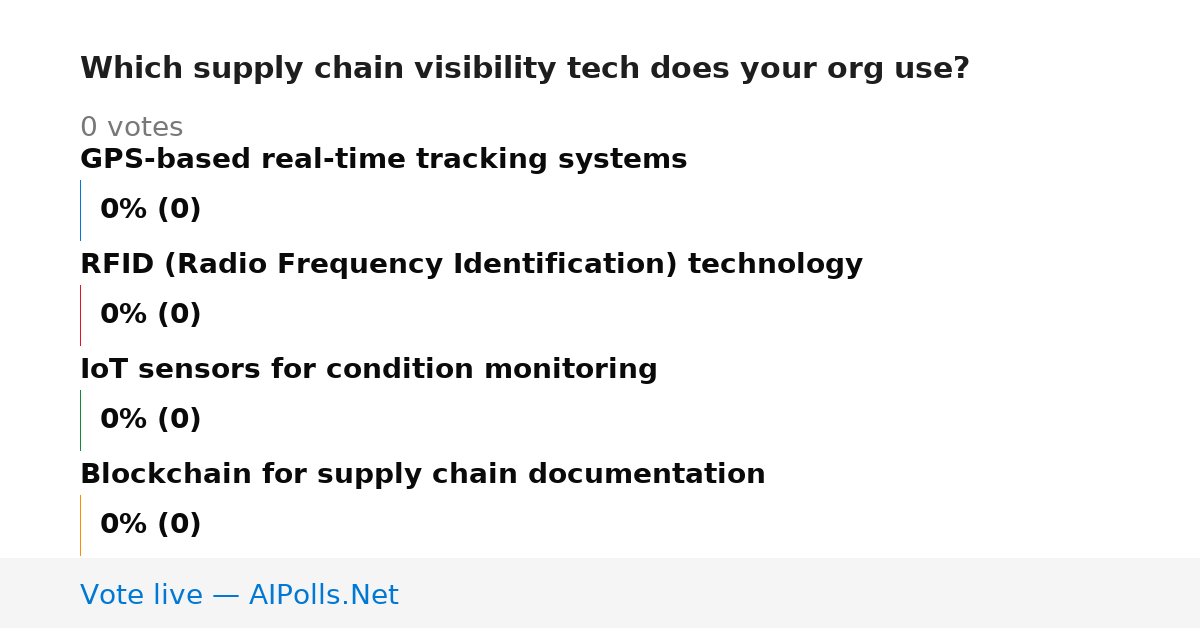 Which supply chain visibility tech does your org use?

0 votes

GPS-based real-time tracking systems

0% (0)

RFID (Radio Frequency Identification) technology

0% (0)

IoT sensors for condition monitoring

0% (0)

Blockchain for supply chain documentation

0% (0)

Vote live — AIPolls.Net